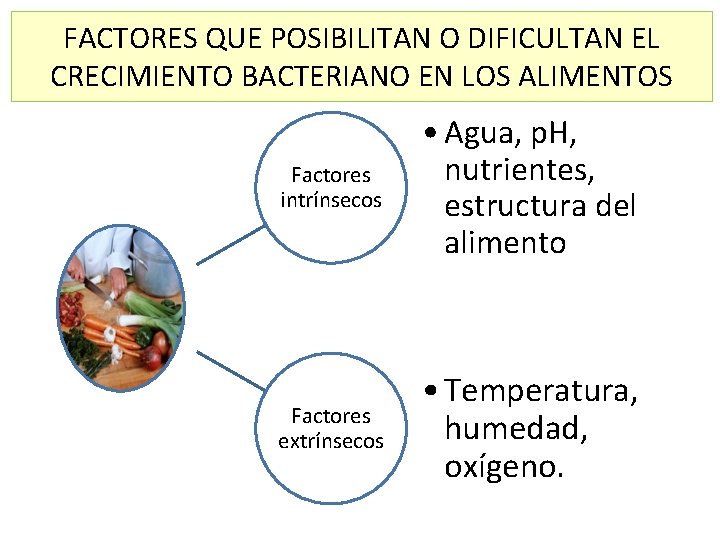 FACTORES QUE POSIBILITAN O DIFICULTAN EL CRECIMIENTO BACTERIANO EN LOS ALIMENTOS

Factores intrínsecos

• Agua, pH, nutrientes, estructura del alimento

Factores extrínsecos

• Temperatura, humedad, oxígeno.